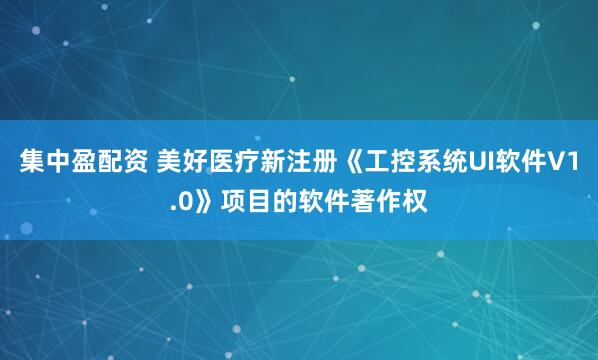 集中盈配资 美好医疗新注册《工控系统UI软件V1.0》项目的软件著作权